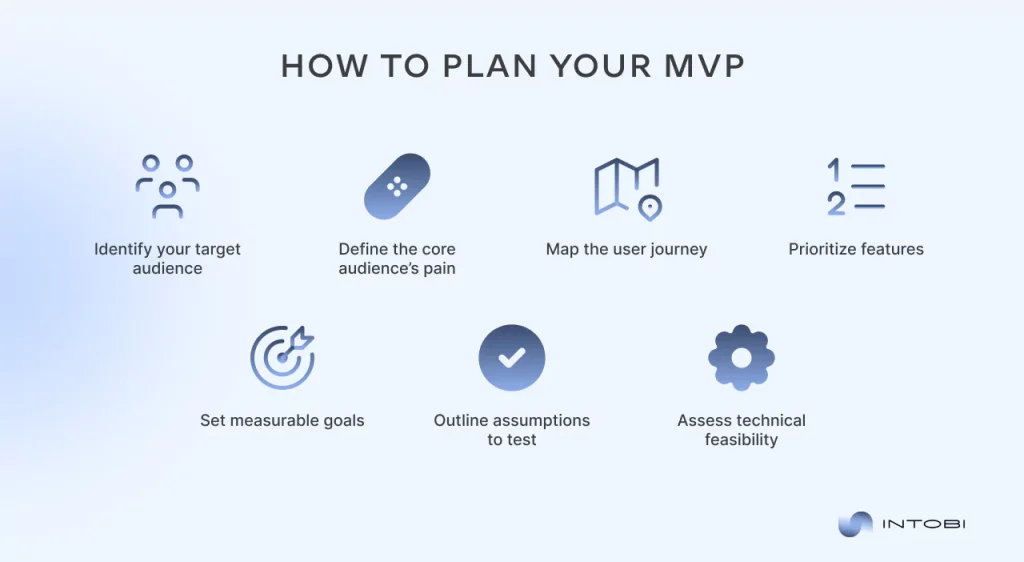 HOW TO PLAN YOUR MVP

Identify your target audience

Define the core audience's pain

Map the user journey

1
2

Prioritize features

Set measurable goals

Outline assumptions to test

Assess technical feasibility

INTOBI